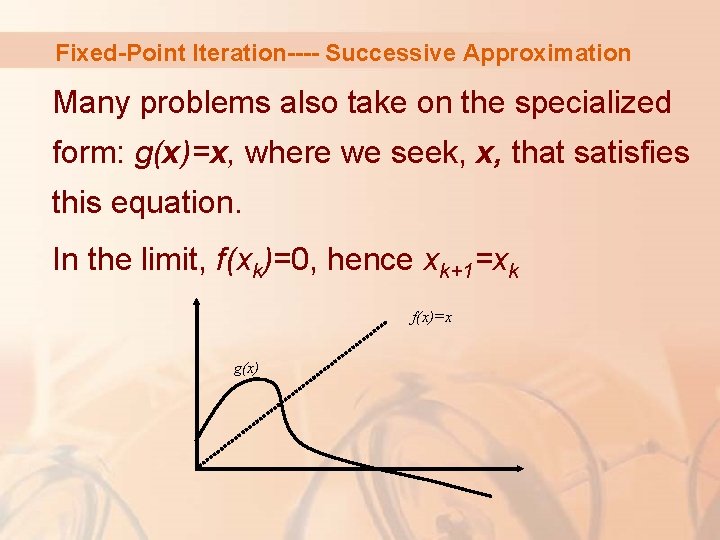 Fixed-Point Iteration---- Successive Approximation

Many problems also take on the specialized form: $g(x)=x$, where we seek, $x$, that satisfies this equation.

In the limit, $f(x_k)=0$, hence $x_{k+1}=x_k$

$f(x)=x$

$g(x)$